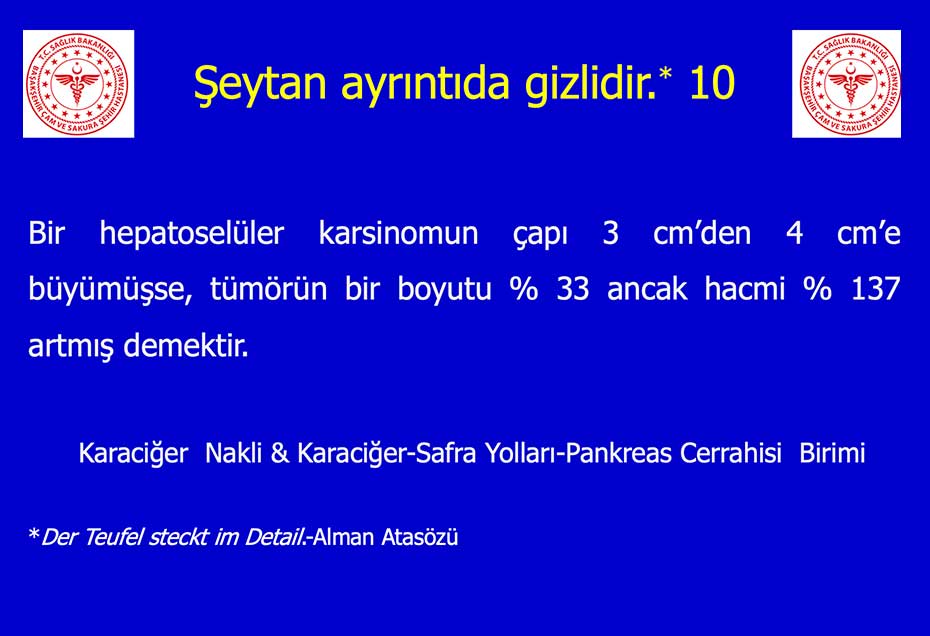 T.C. SAĞLIK BAKANLIĞI
BAŞAKŞEHİR ÇAM VE SAKURA ŞEHİR HASTANESİ

Şeytan ayrıntıda gizlidir.* 10

T.C. SAĞLIK BAKANLIĞI
BAŞAKŞEHİR ÇAM VE SAKURA ŞEHİR HASTANESİ

Bir hepatoselüler karsinomun çapı 3 cm'den 4 cm'e büyümüşse, tümörün bir boyutu % 33 ancak hacmi % 137 artmış demektir.

Karaciğer Nakli & Karaciğer-Safra Yolları-Pankreas Cerrahisi Birimi

*Der Teufel steckt im Detail.-Alman Atasözü